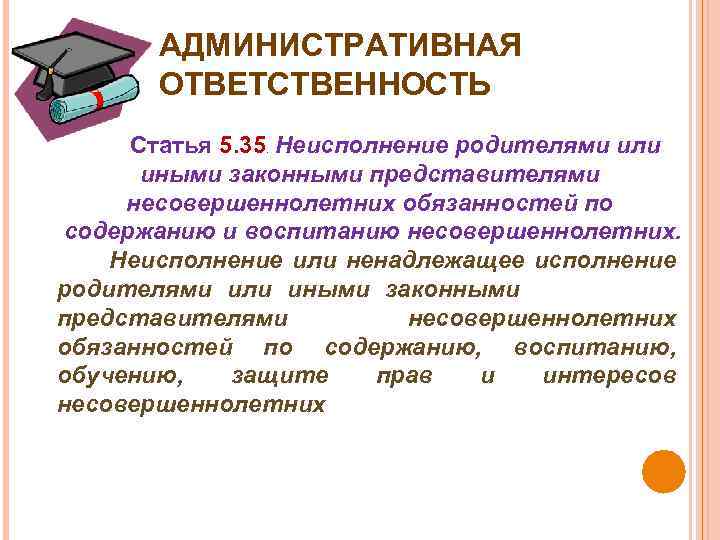 АДМИНИСТРАТИВНАЯ ОТВЕТСТВЕННОСТЬ

Статья 5.35. Неисполнение родителями или иными законными представителями несовершеннолетних обязанностей по содержанию и воспитанию несовершеннолетних.

Неисполнение или ненадлежащее исполнение родителями или иными законными представителями несовершеннолетних обязанностей по содержанию, воспитанию, обучению, защите прав и интересов несовершеннолетних